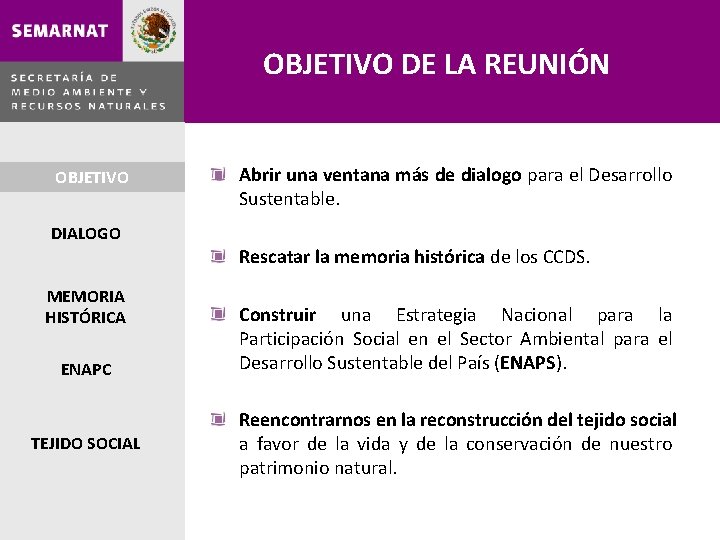 SEMARNAT

SECRETARÍA DE MEDIO AMBIENTE Y RECURSOS NATURALES

OBJETIVO DE LA REUNIÓN

OBJETIVO

DIALOGO

MEMORIA HISTÓRICA

ENAPC

TEJIDO SOCIAL

Abrir una ventana más de dialogo para el Desarrollo Sustentable.

Rescatar la memoria histórica de los CCDS.

Construir una Estrategia Nacional para la Participación Social en el Sector Ambiental para el Desarrollo Sustentable del País (ENAPS).

Reencontrarnos en la reconstrucción del tejido social a favor de la vida y de la conservación de nuestro patrimonio natural.